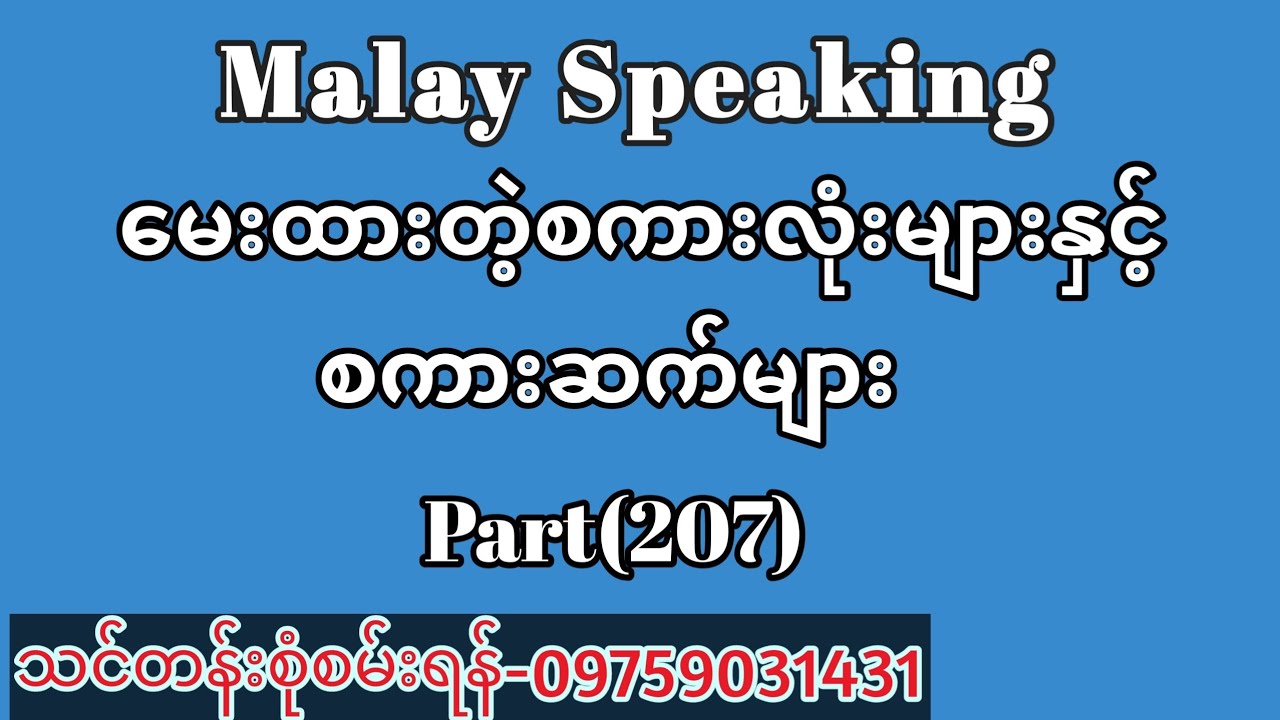 Malay Speaking

မေးထားတဲ့စကားလုံးများနှင့် စကားဆက်များ

Part(207)

သင်တန်းစုံစမ်းရန်-09759031431